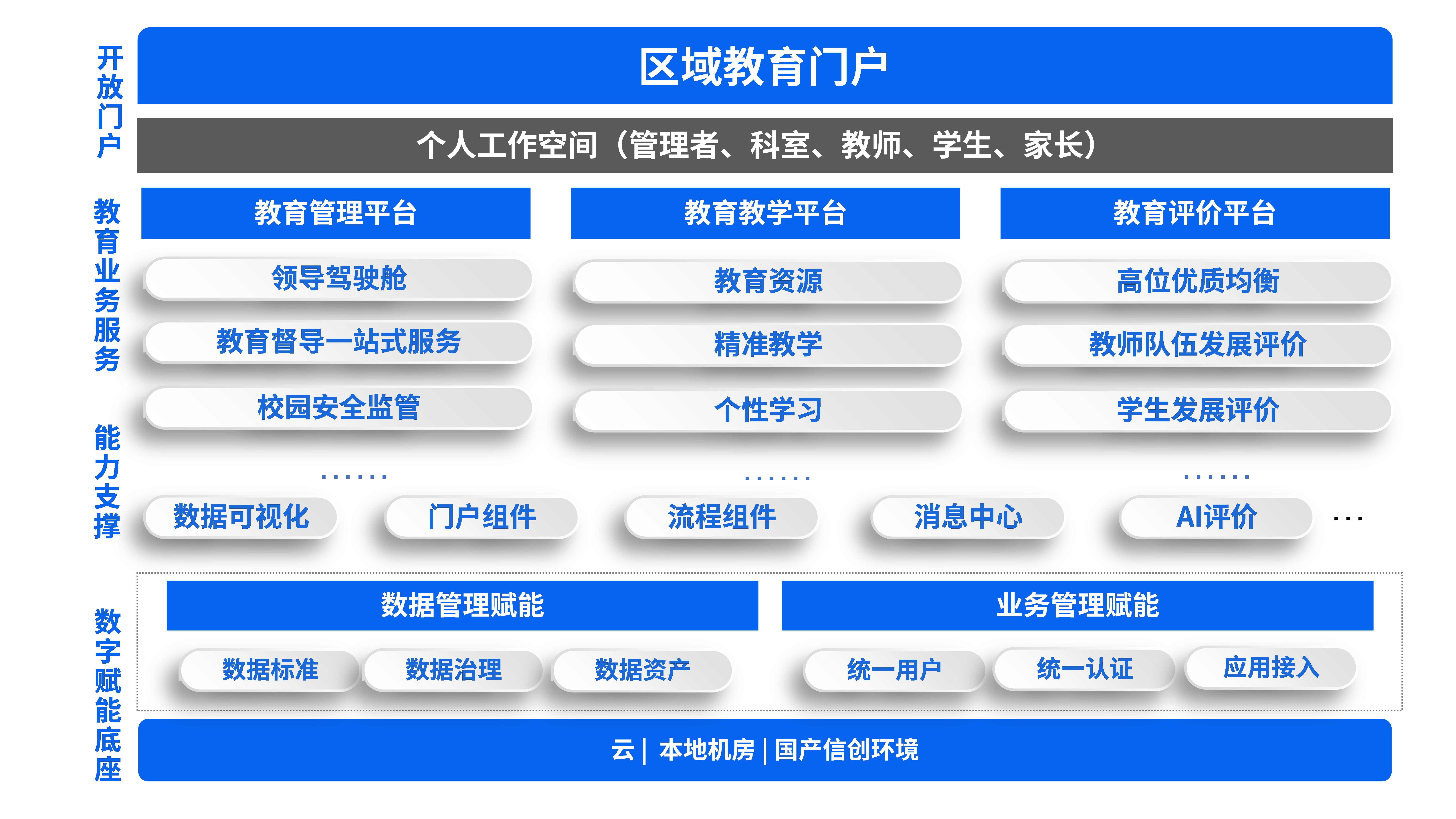 开放门户

区域教育门户

个人工作空间（管理者、科室、教师、学生、家长）

教育业务服务

教育管理平台

领导驾驶舱

教育督导一站式服务

校园安全监管

......

教育教学平台

教育资源

精准教学

个性学习

......

教育评价平台

高位优质均衡

教师队伍发展评价

学生发展评价

......

能力支撑

数据可视化

门户组件

流程组件

消息中心

AI评价

...

数字赋能底座

数据管理赋能

数据标准

数据治理

数据资产

业务管理赋能

统一用户

统一认证

应用接入

云 | 本地机房 | 国产信创环境